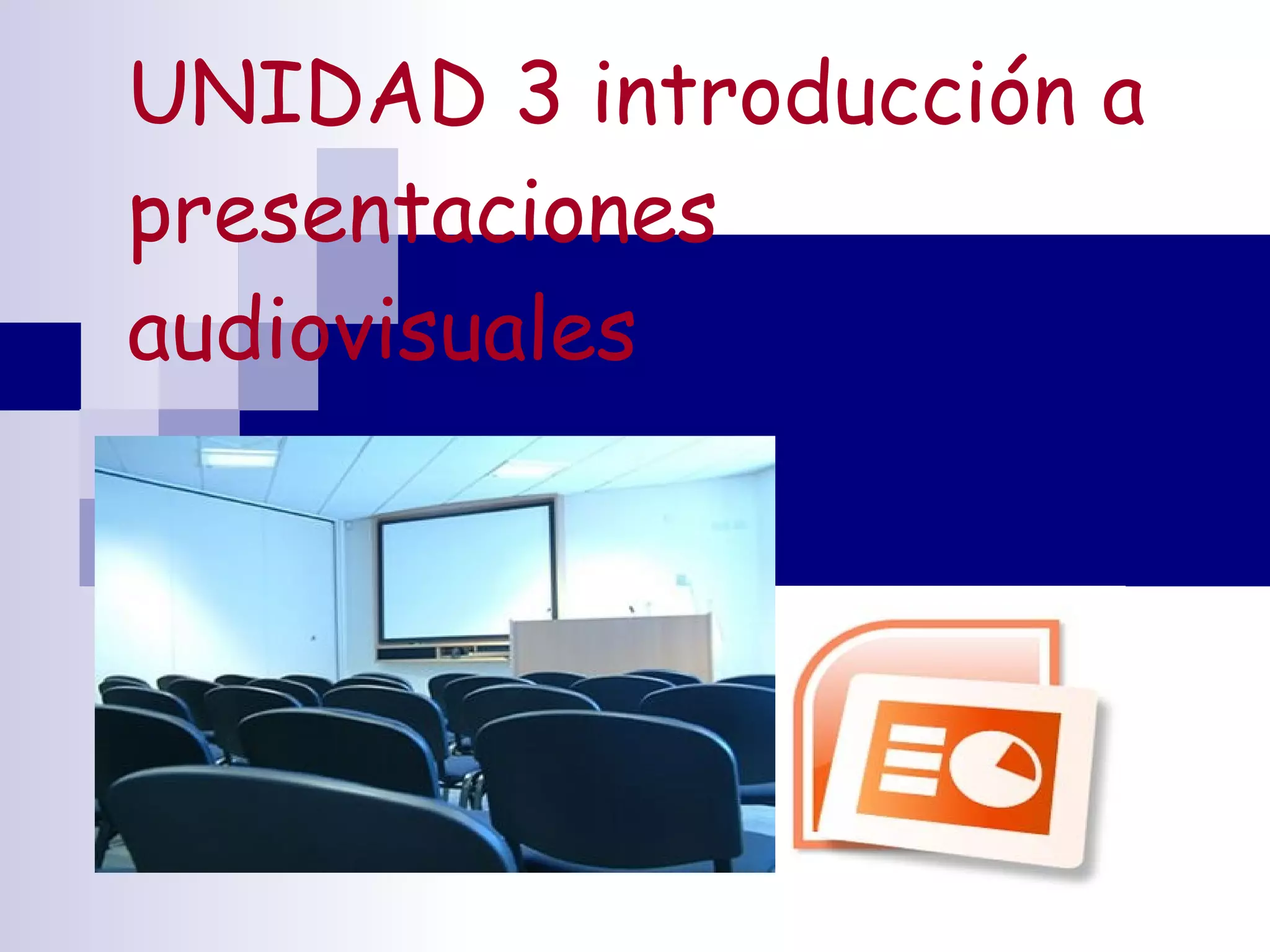 UNIDAD 3 introducción a presentaciones audiovisuales